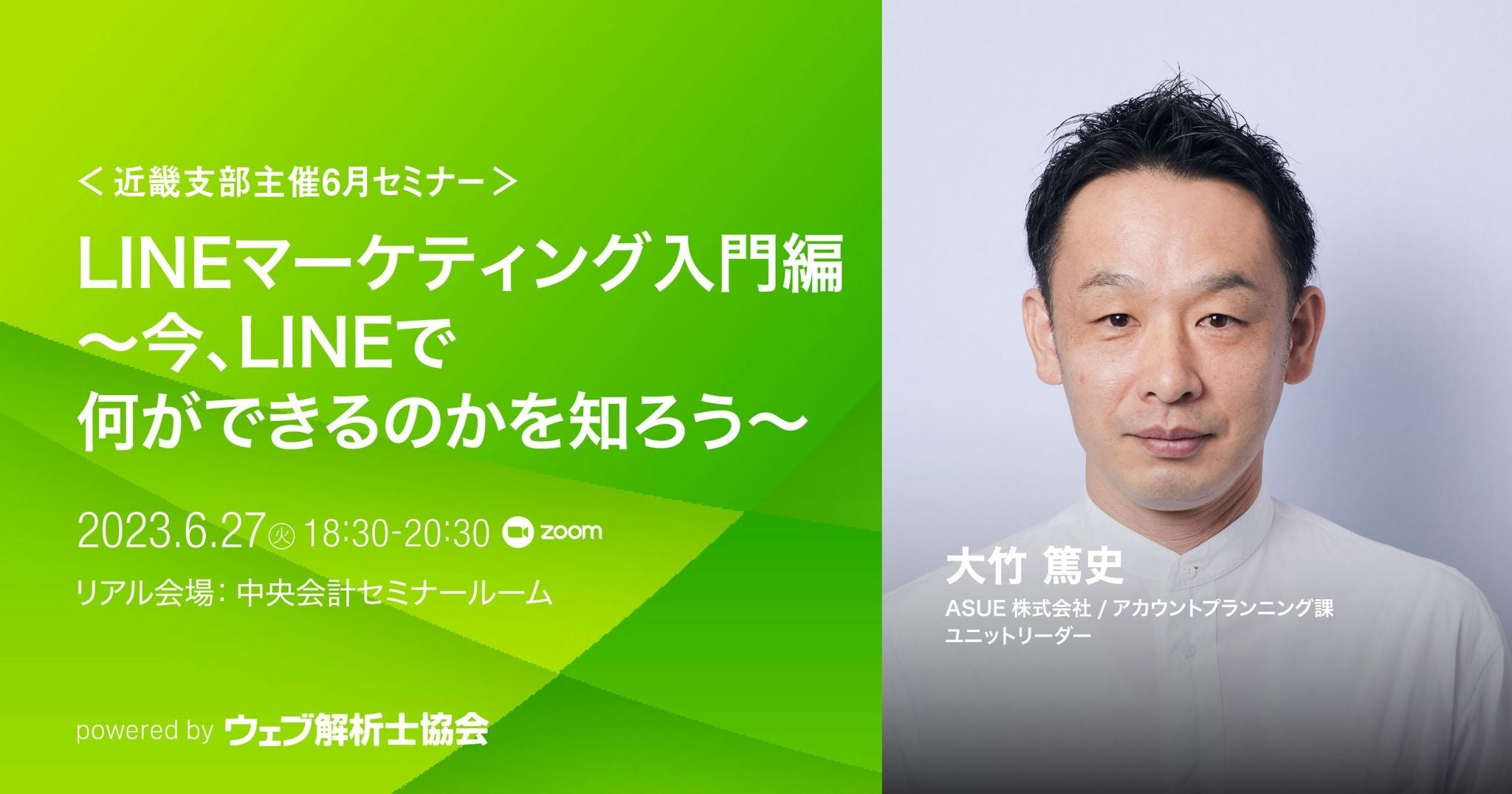 ＜近畿支部主催6月セミナー＞

LINEマーケティング入門編
〜今、LINEで
何ができるのかを知ろう〜

2023.6.27㊋ 18:30-20:30 zoom

リアル会場：中央会計セミナールーム

powered by ウェブ解析士協会

大竹 篤史
ASUE 株式会社 / アカウントプランニング課
ユニットリーダー